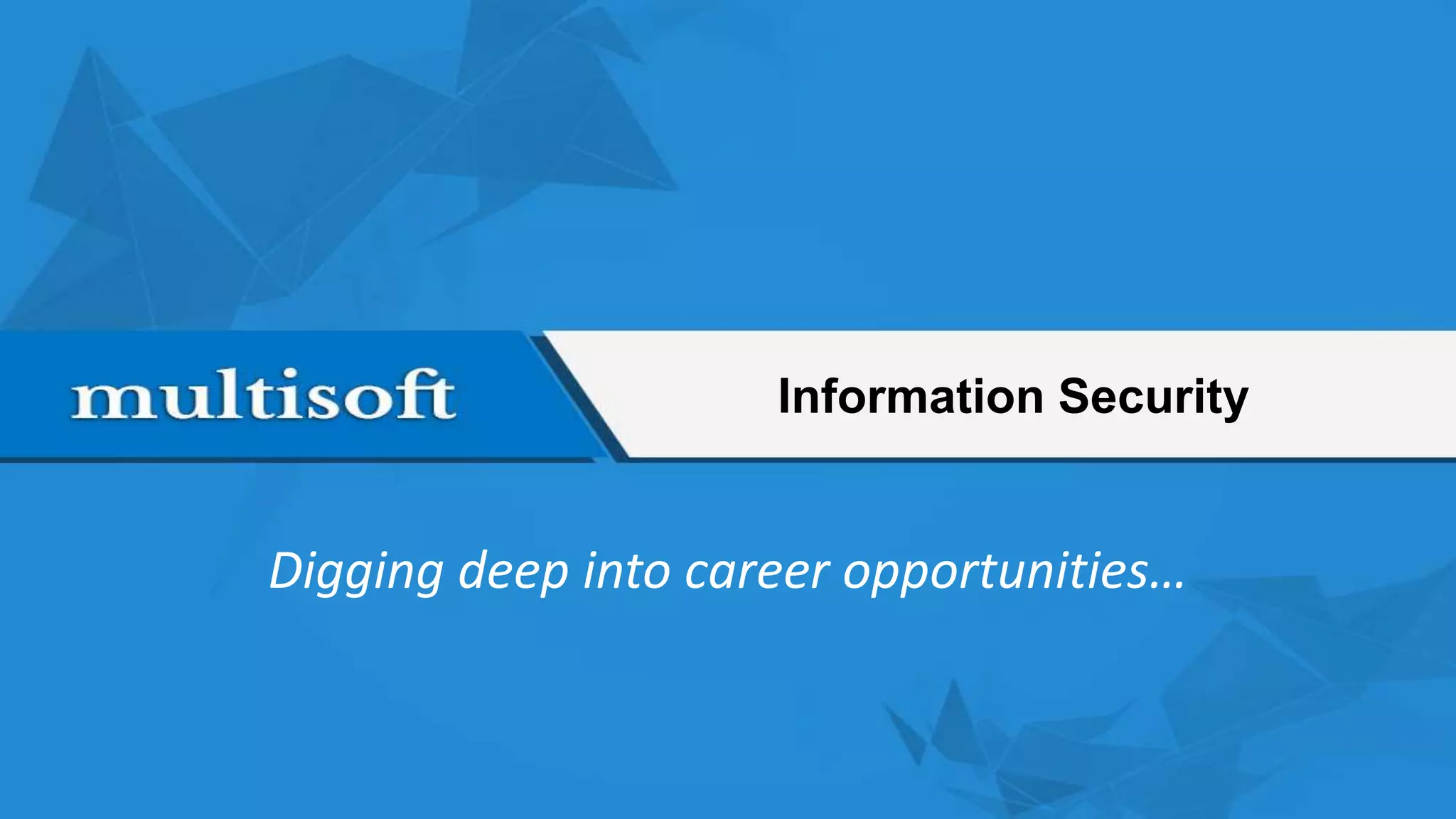 multisoft

Information Security

Digging deep into career opportunities…